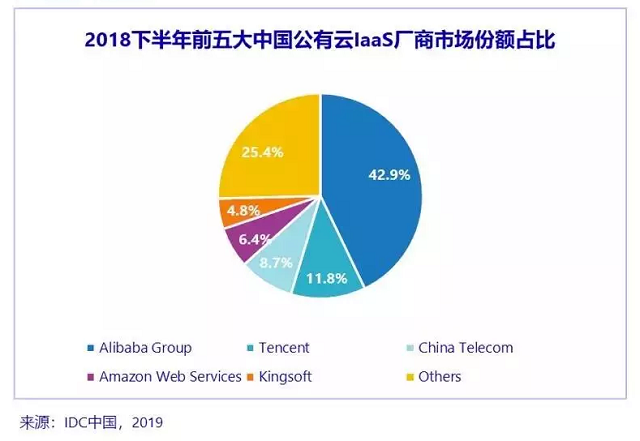 2018下半年前五大中国公有云IaaS厂商市场份额占比

25.4%
42.9%
4.8%
6.4%
8.7%
11.8%

Alibaba Group
Tencent
China Telecom
Amazon Web Services
Kingsoft
Others

来源：IDC中国，2019